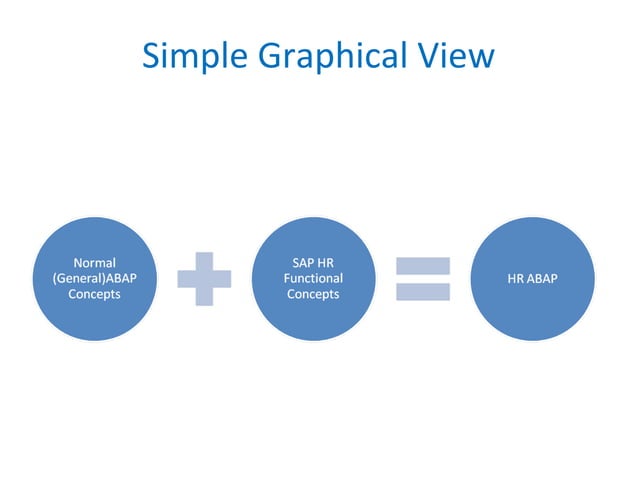 Simple Graphical View

Normal (General)ABAP Concepts

SAP HR Functional Concepts

HR ABAP